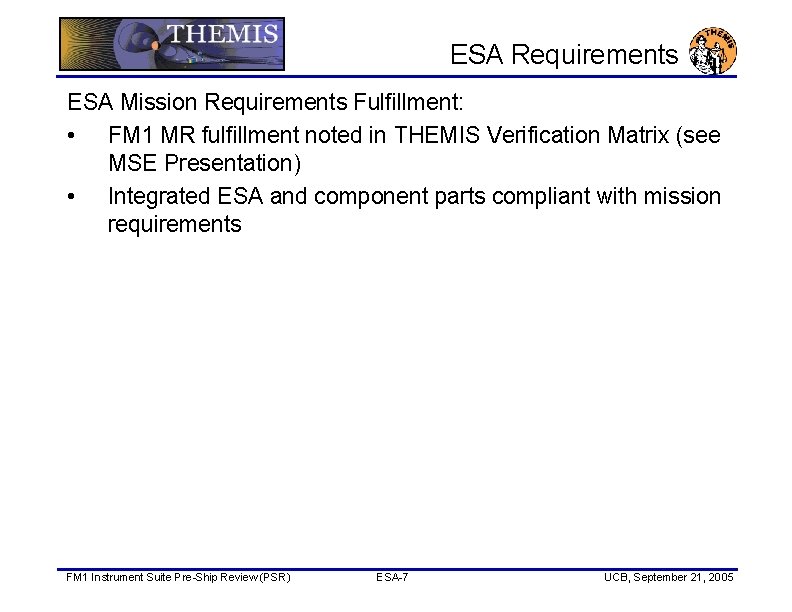 THEMIS

ESA Requirements

THEMIS

ESA Mission Requirements Fulfillment:

• FM1 MR fulfillment noted in THEMIS Verification Matrix (see MSE Presentation)

• Integrated ESA and component parts compliant with mission requirements

FM1 Instrument Suite Pre-Ship Review (PSR)

ESA-7

UCB, September 21, 2005